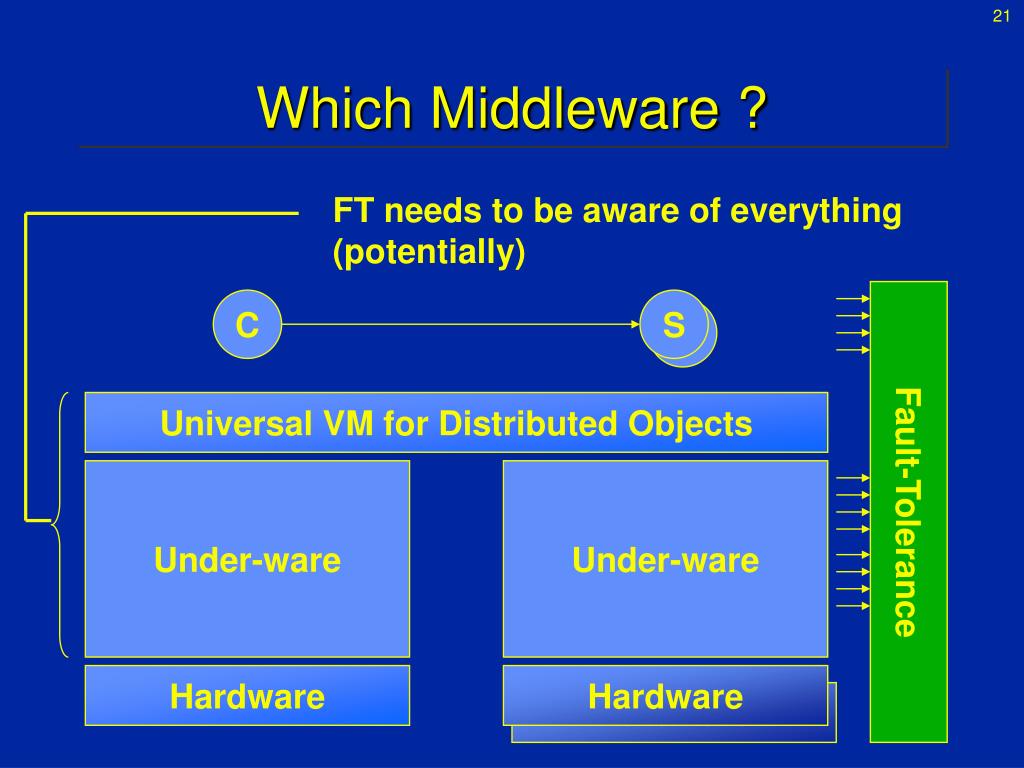 21

Which Middleware ?

FT needs to be aware of everything (potentially)

C

S

Universal VM for Distributed Objects

Under-ware

Under-ware

Hardware

Hardware

Fault-Tolerance